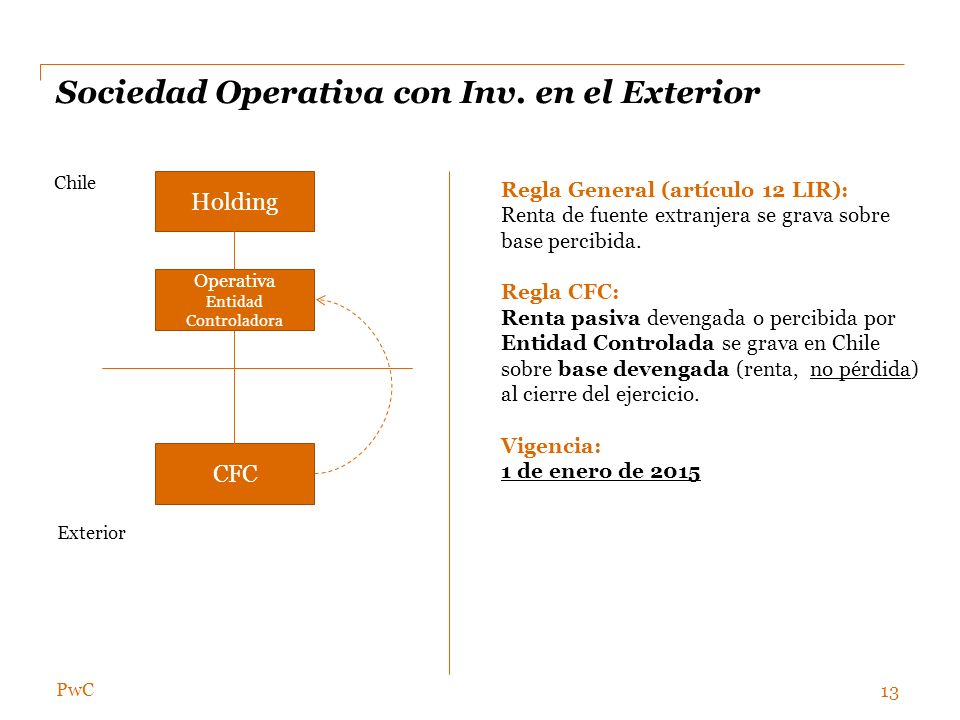 Sociedad Operativa con Inv. en el Exterior

Chile

Holding

Operativa
Entidad
Controladora

CFC

Exterior

Regla General (artículo 12 LIR):
Renta de fuente extranjera se grava sobre base percibida.

Regla CFC:
Renta pasiva devengada o percibida por Entidad Controlada se grava en Chile sobre base devengada (renta, no pérdida) al cierre del ejercicio.

Vigencia:
1 de enero de 2015

PwC

13